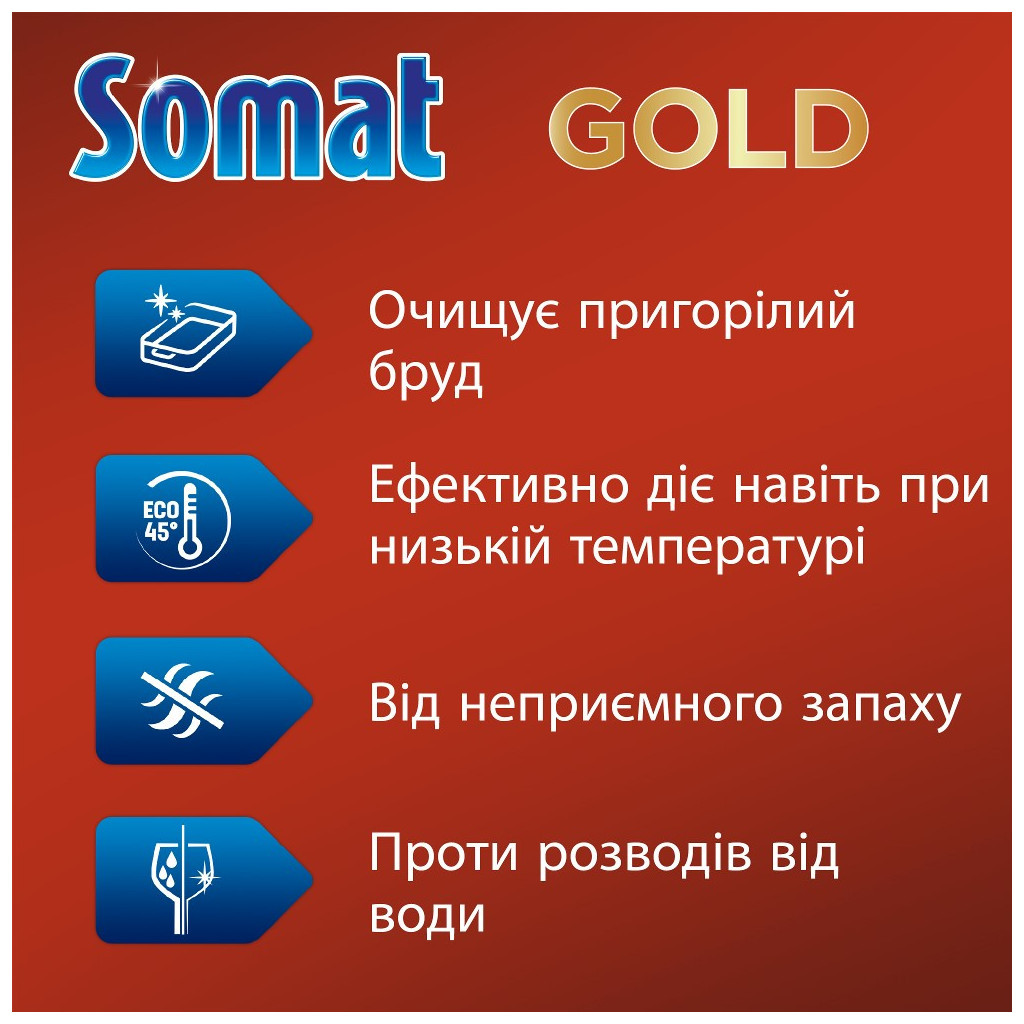 Somat GOLD

Очищує пригорілий бруд

ECO 45°

Ефективно діє навіть при низькій температурі

Від неприємного запаху

Проти розводів від води